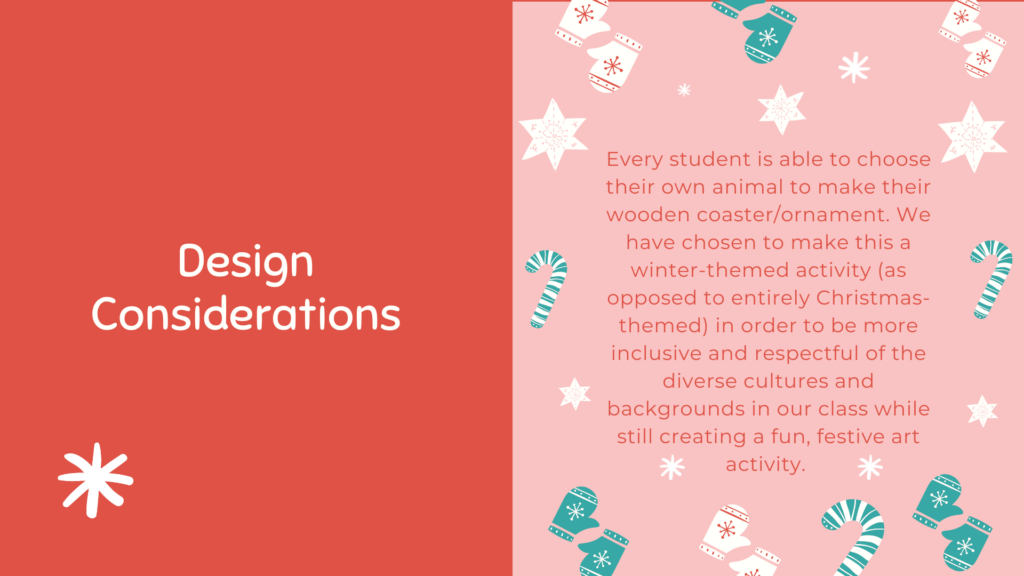 Design Considerations

Every student is able to choose their own animal to make their wooden coaster/ornament. We have chosen to make this a winter-themed activity (as opposed to entirely Christmas-themed) in order to be more inclusive and respectful of the diverse cultures and backgrounds in our class while still creating a fun, festive art activity.